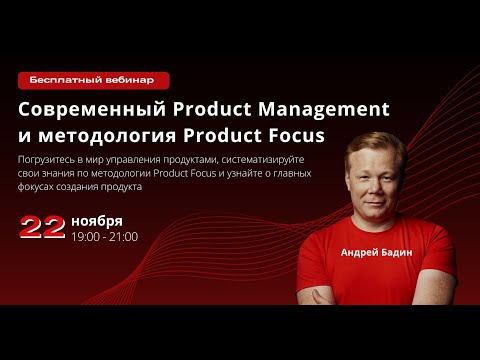 Бесплатный вебинар

Современный Product Management и методология Product Focus

Погрузитесь в мир управления продуктами, систематизируйте свои знания по методологии Product Focus и узнайте о главных фокусах создания продукта

22 ноября
19:00 - 21:00

Андрей Бадин